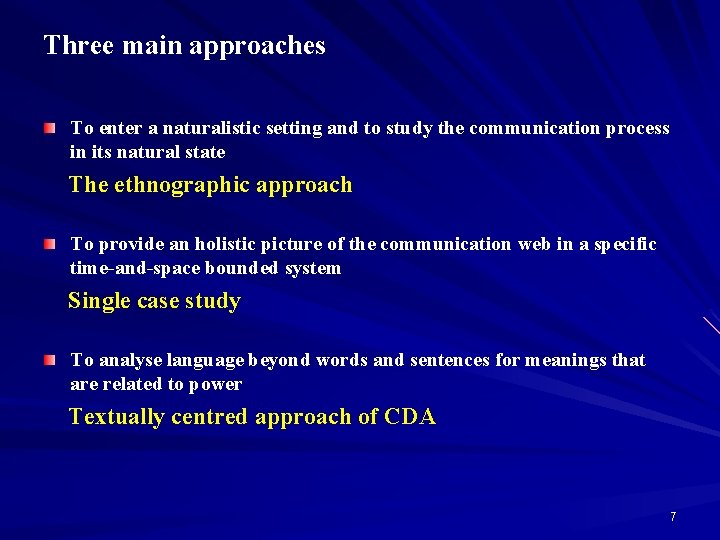 Three main approaches

To enter a naturalistic setting and to study the communication process in its natural state

The ethnographic approach

To provide an holistic picture of the communication web in a specific time-and-space bounded system

Single case study

To analyse language beyond words and sentences for meanings that are related to power

Textually centred approach of CDA

7